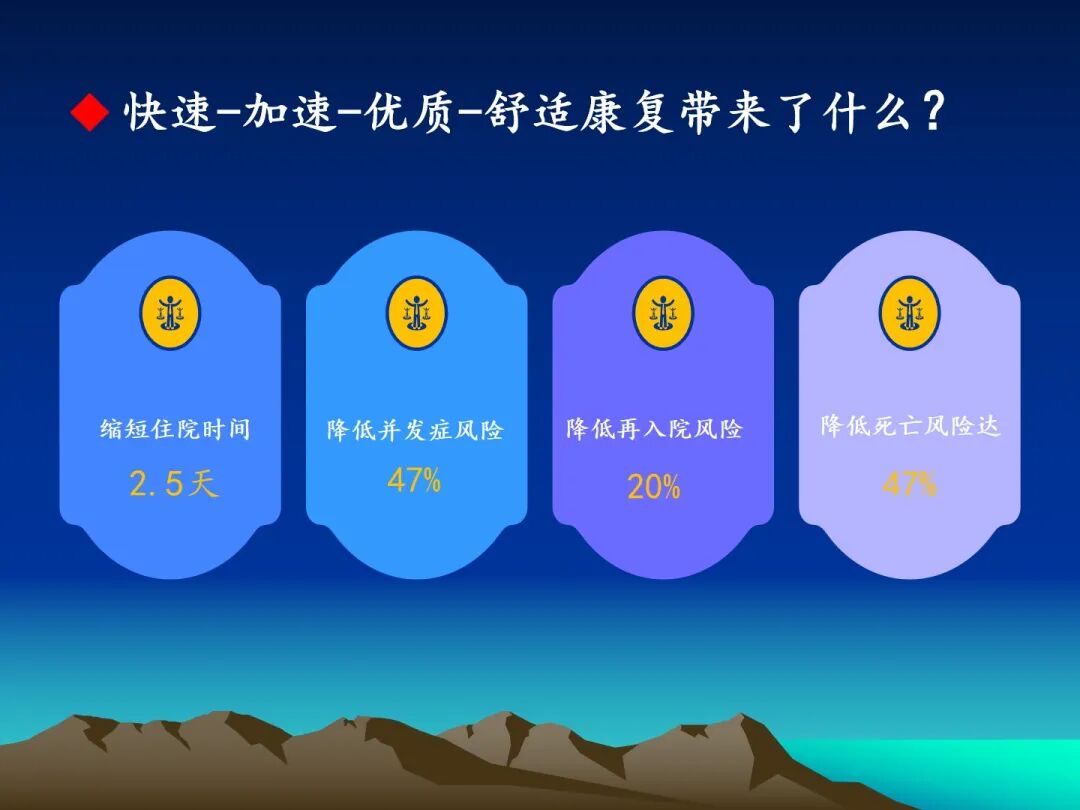 ◆ 快速-加速-优质-舒适康复带来了什么？

缩短住院时间
2.5天

降低并发症风险
47%

降低再入院风险
20%

降低死亡风险达
47%